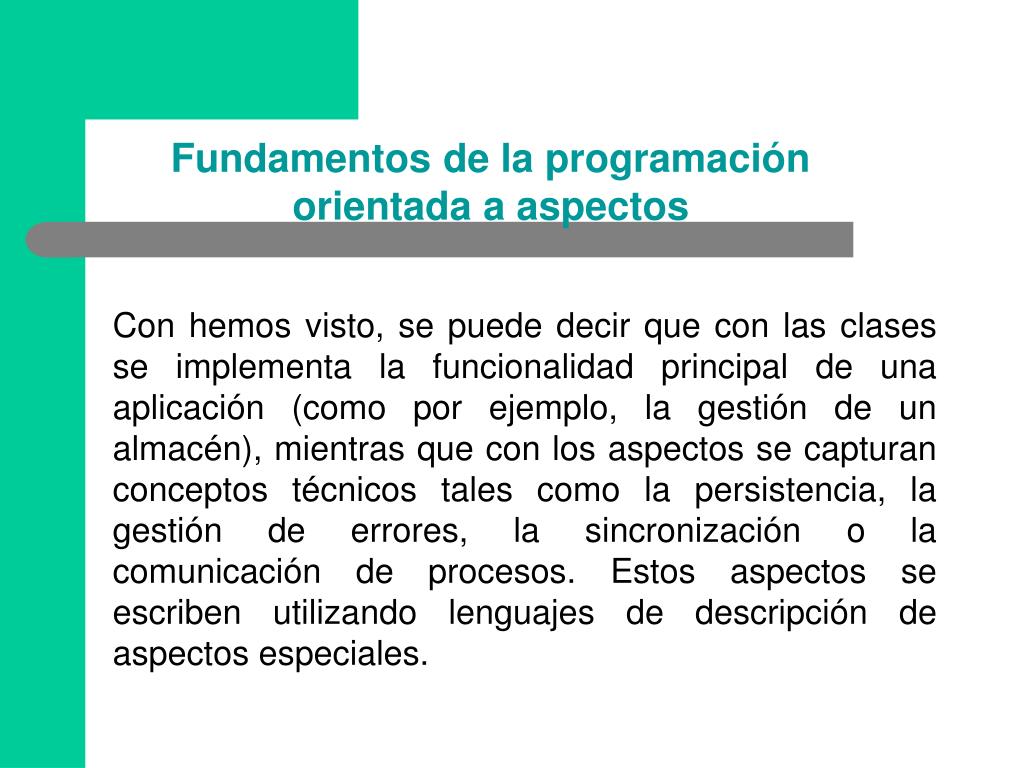 Fundamentos de la programación orientada a aspectos

Con hemos visto, se puede decir que con las clases se implementa la funcionalidad principal de una aplicación (como por ejemplo, la gestión de un almacén), mientras que con los aspectos se capturan conceptos técnicos tales como la persistencia, la gestión de errores, la sincronización o la comunicación de procesos. Estos aspectos se escriben utilizando lenguajes de descripción de aspectos especiales.